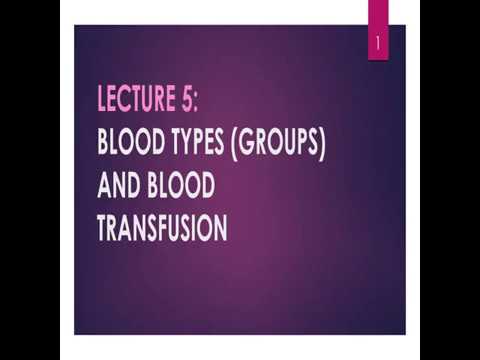 1

LECTURE 5:
BLOOD TYPES (GROUPS) AND BLOOD TRANSFUSION